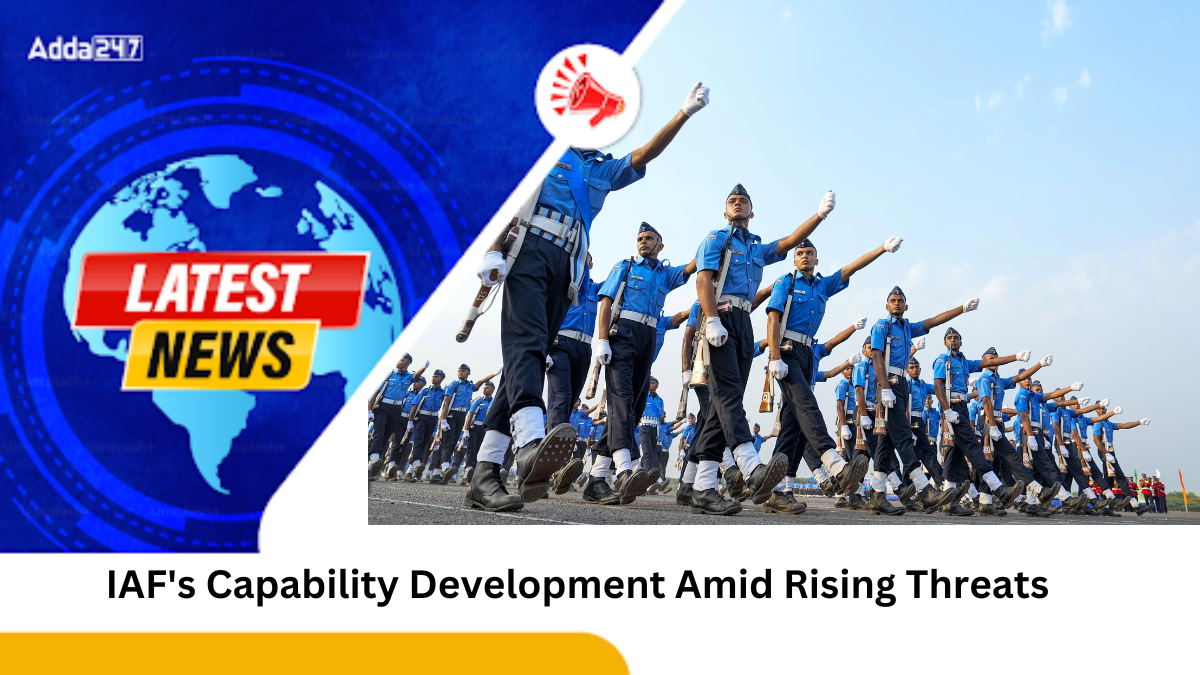 Adda247

LATEST NEWS

IAF's Capability Development Amid Rising Threats